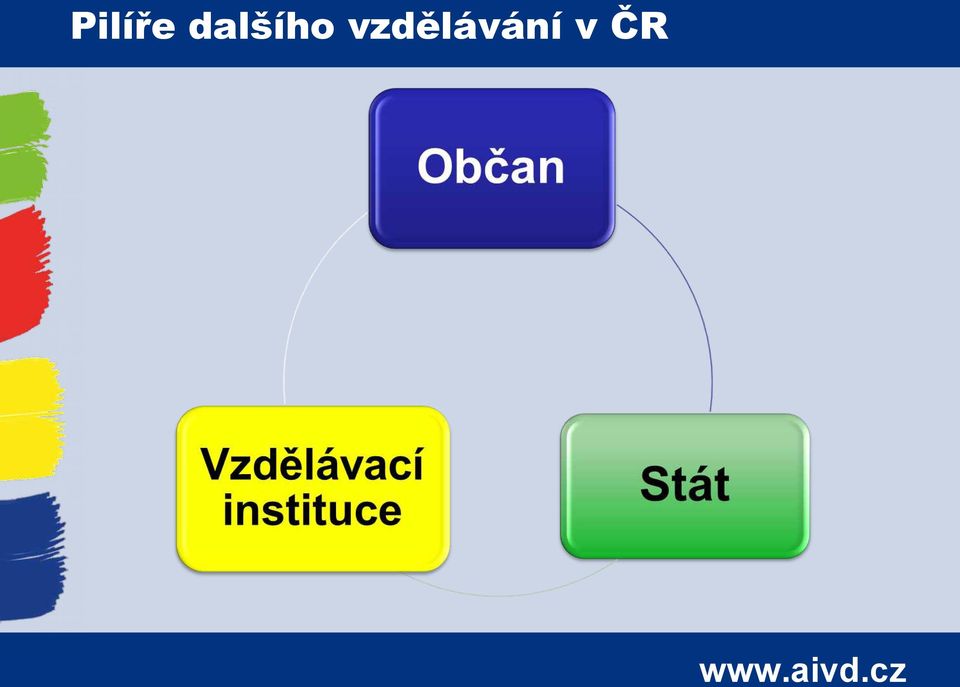 Pilíře dalšího vzdělávání v ČR

Občan

Vzdělávací instituce

Stát

www.aivd.cz